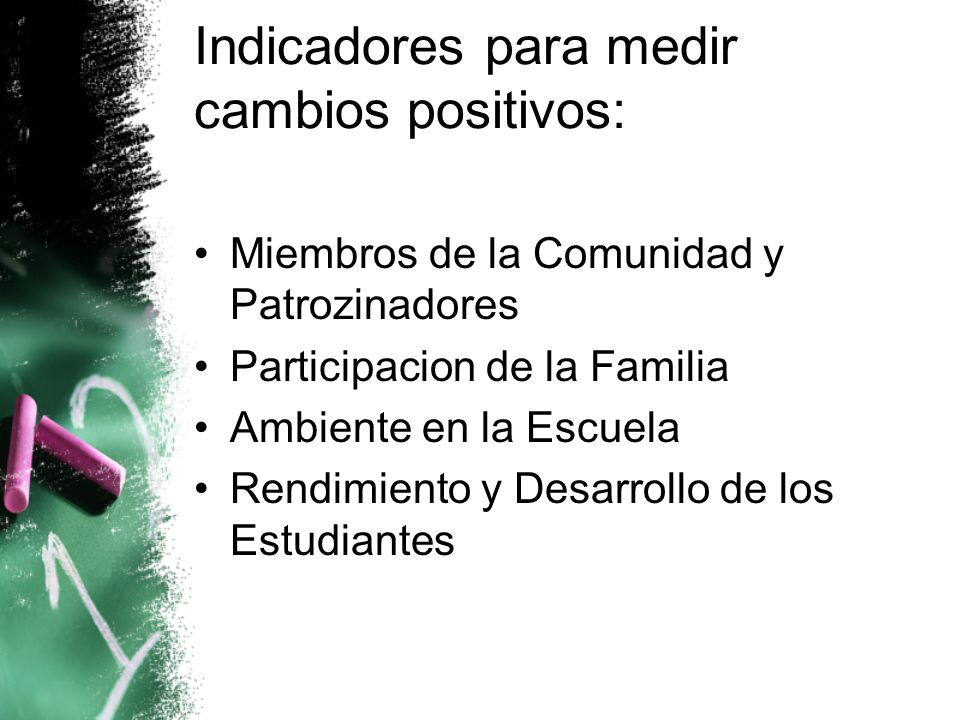 Indicadores para medir cambios positivos:

• Miembros de la Comunidad y Patrozinadores
• Participacion de la Familia
• Ambiente en la Escuela
• Rendimiento y Desarrollo de los Estudiantes